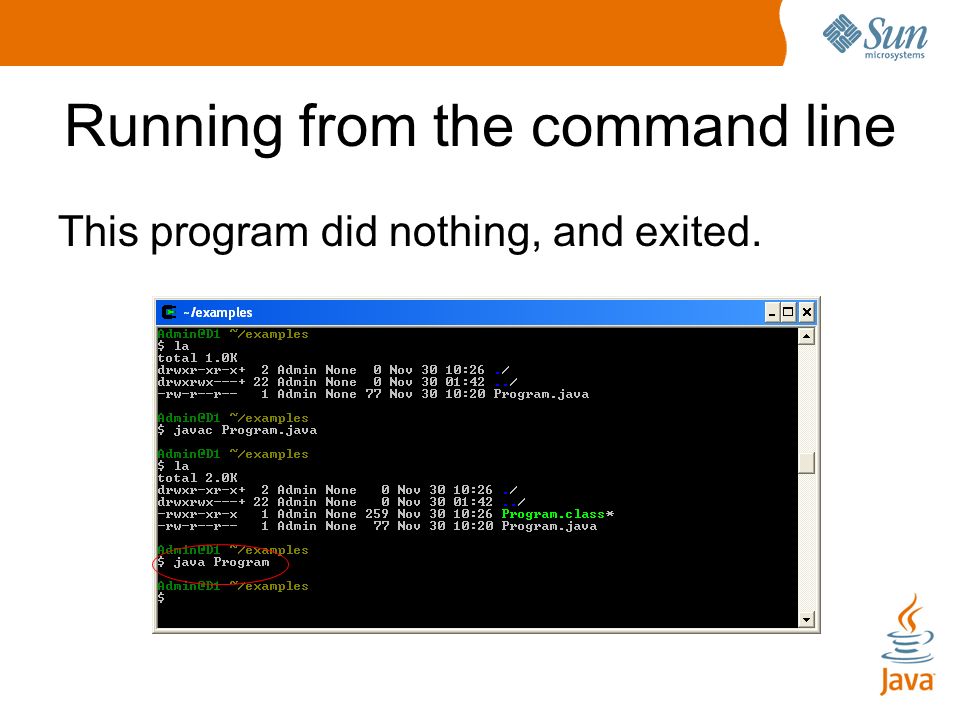 Sun microsystems

Running from the command line

This program did nothing, and exited.

~/examples

Admin@D1 ~/examples
$ la
total 1.0K
drwxr-xr-x+  2 Admin None  0 Nov 30 10:26 ./
drwxrwx---+ 22 Admin None  0 Nov 30 01:42 ../
-rw-r--r--   1 Admin None 77 Nov 30 10:20 Program.java

Admin@D1 ~/examples
$ javac Program.java

Admin@D1 ~/examples
$ la
total 2.0K
drwxr-xr-x+  2 Admin None   0 Nov 30 10:26 ./
drwxrwx---+ 22 Admin None   0 Nov 30 01:42 ../
-rwxr-xr-x   1 Admin None 259 Nov 30 10:26 Program.class*
-rw-r--r--   1 Admin None  77 Nov 30 10:20 Program.java

Admin@D1 ~/examples
$ java Program

Admin@D1 ~/examples
$

Java